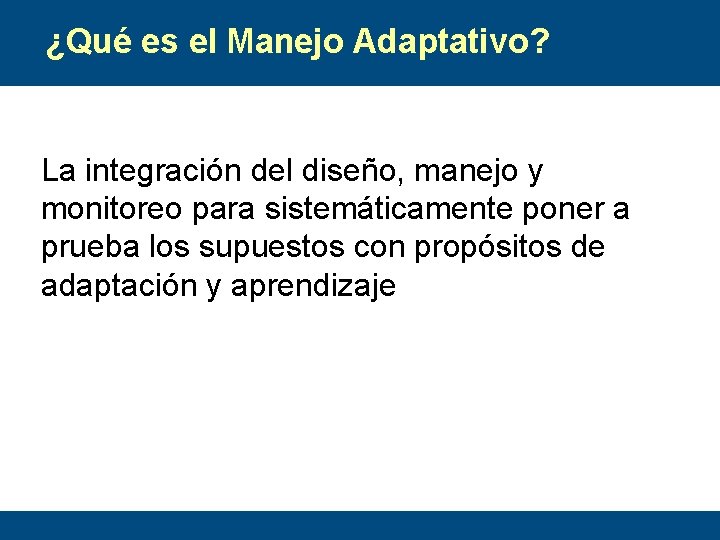 ¿Qué es el Manejo Adaptativo?

La integración del diseño, manejo y monitoreo para sistemáticamente poner a prueba los supuestos con propósitos de adaptación y aprendizaje